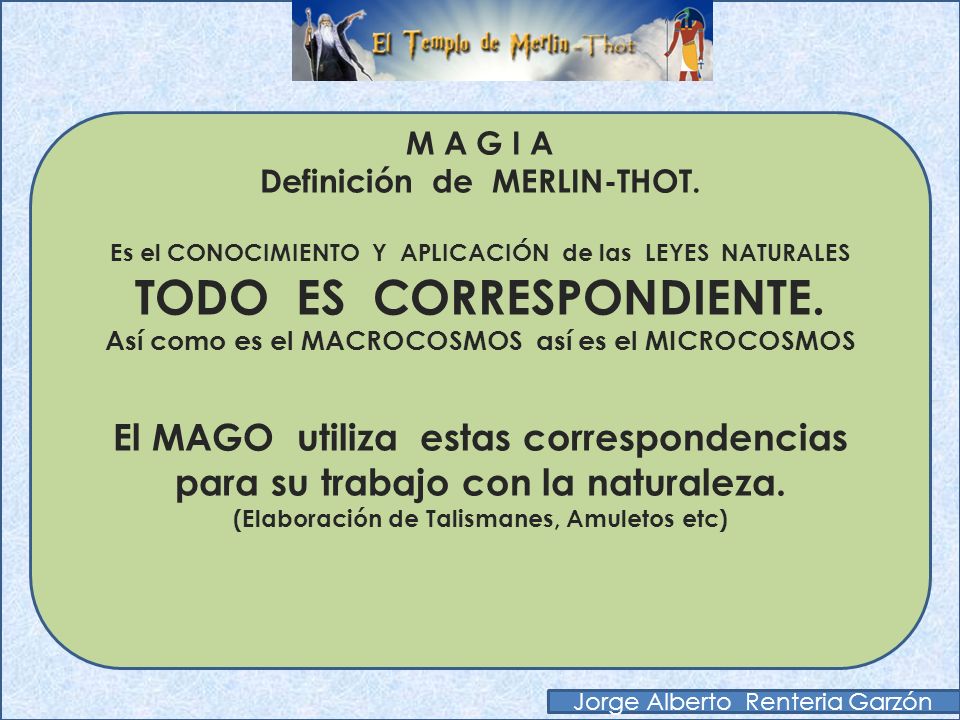 El Templo de Merlin-Thot

M A G I A
Definición de MERLIN-THOT.

Es el CONOCIMIENTO Y APLICACIÓN de las LEYES NATURALES
TODO ES CORRESPONDIENTE.
Así como es el MACROCOSMOS así es el MICROCOSMOS

El MAGO utiliza estas correspondencias para su trabajo con la naturaleza.
(Elaboración de Talismanes, Amuletos etc)

Jorge Alberto Renteria Garzón